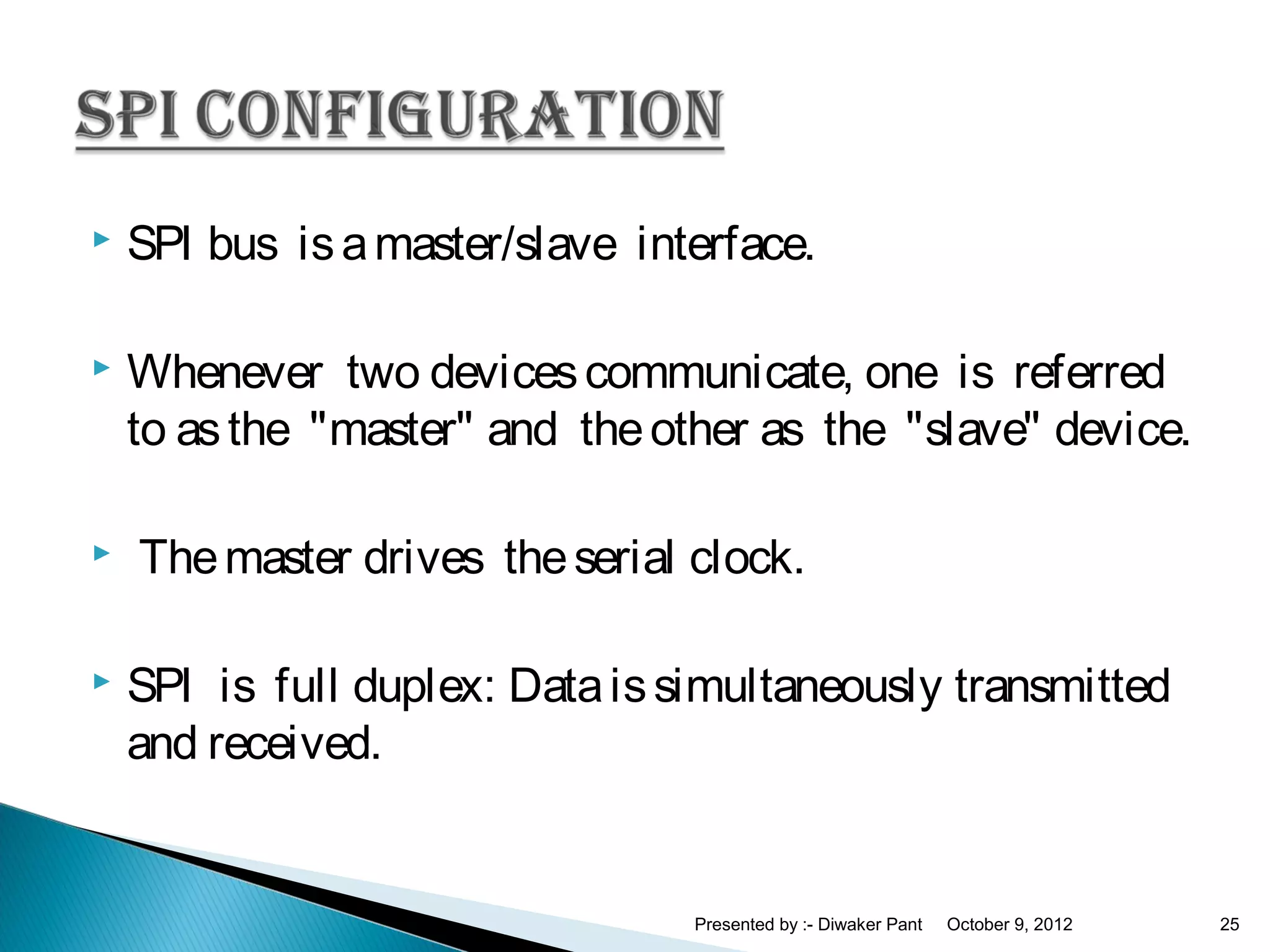 SPI CONFIGURATION

SPI bus is a master/slave interface.

Whenever two devices communicate, one is referred to as the "master" and the other as the "slave" device.

The master drives the serial clock.

SPI is full duplex: Data is simultaneously transmitted and received.

Presented by :- Diwaker Pant October 9, 2012 25